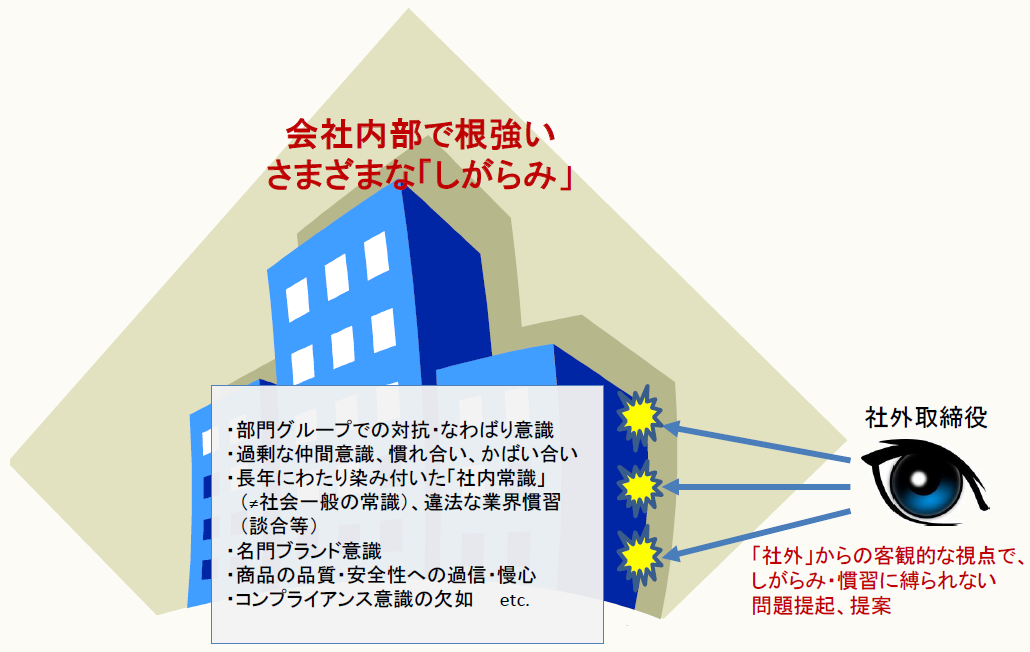 会社内部で根強い
さまざまな「しがらみ」

・部門グループでの対抗・なわばり意識
・過剰な仲間意識、慣れ合い、かばい合い
・長年にわたり染み付いた「社内常識」（≠社会一般の常識）、違法な業界慣習（談合等）
・名門ブランド意識
・商品の品質・安全性への過信・慢心
・コンプライアンス意識の欠如　etc.

社外取締役

「社外」からの客観的な視点で、しがらみ・慣習に縛られない問題提起、提案